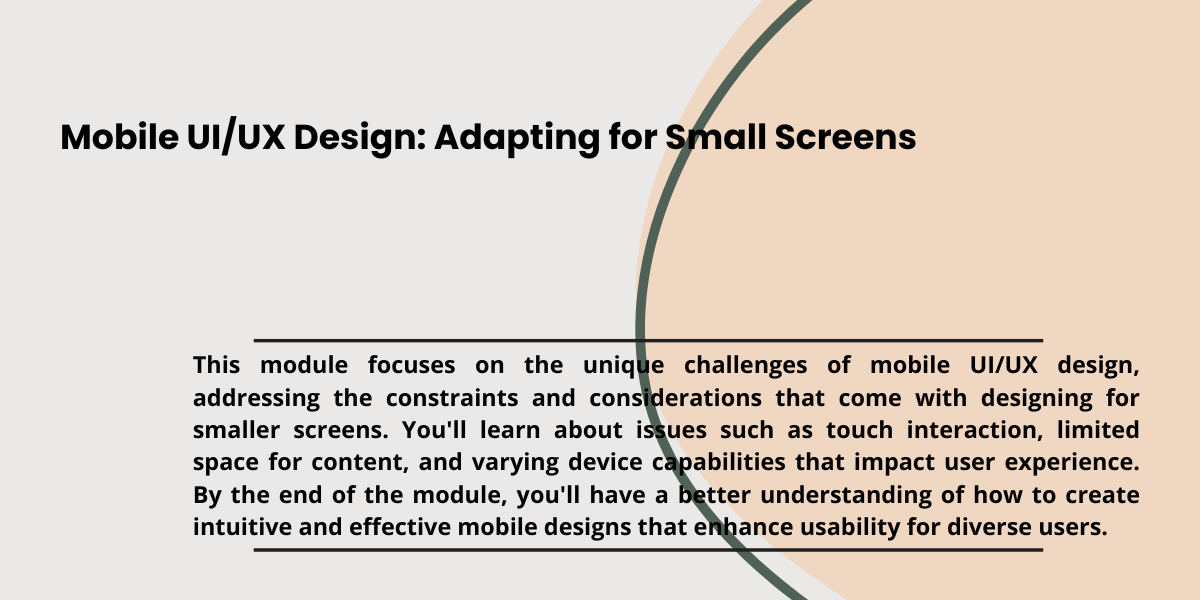 Mobile UI/UX Design: Adapting for Small Screens

This module focuses on the unique challenges of mobile UI/UX design, addressing the constraints and considerations that come with designing for smaller screens. You'll learn about issues such as touch interaction, limited space for content, and varying device capabilities that impact user experience. By the end of the module, you'll have a better understanding of how to create intuitive and effective mobile designs that enhance usability for diverse users.